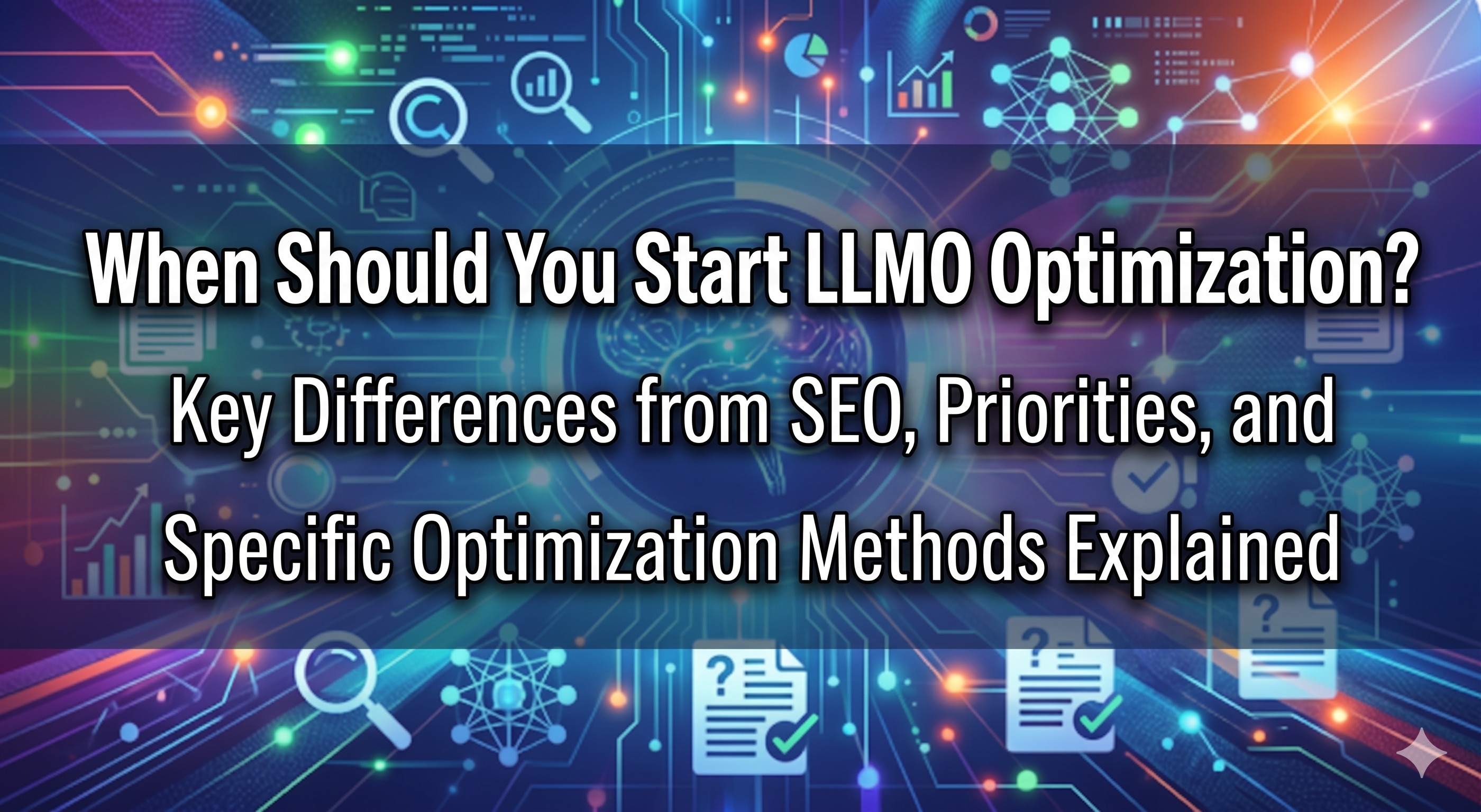 When Should You Start LLMO Optimization?

Key Differences from SEO, Priorities, and Specific Optimization Methods Explained